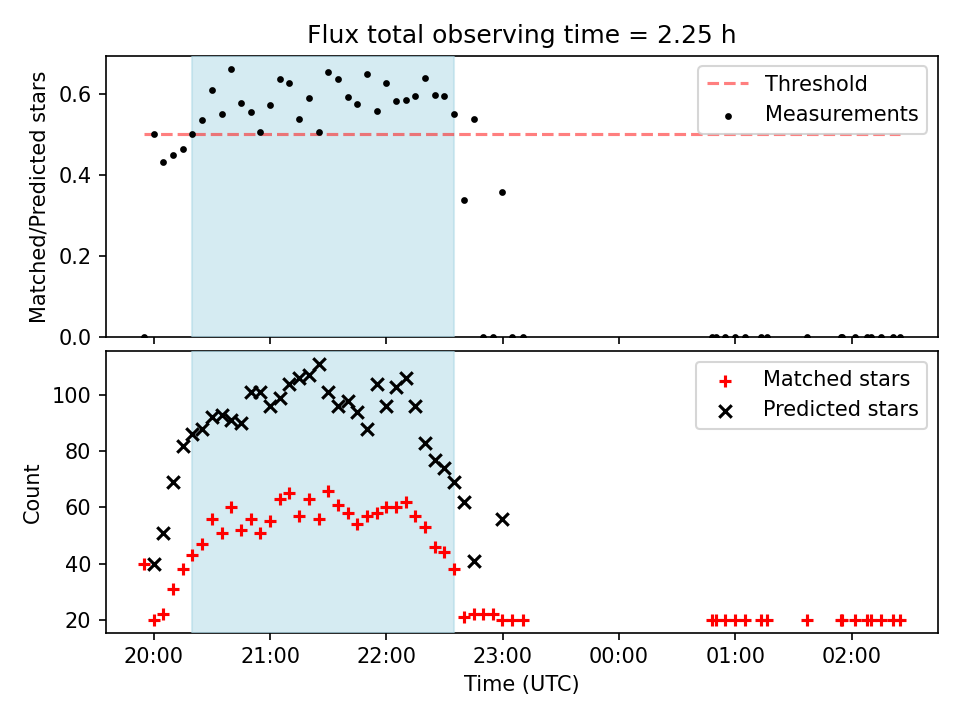 Flux total observing time = 2.25 h

Matched/Predicted stars

0.6
0.4
0.2
0.0

Threshold
Measurements

Count

100
80
60
40
20

Matched stars
Predicted stars

20:00
21:00
22:00
23:00
00:00
01:00
02:00

Time (UTC)